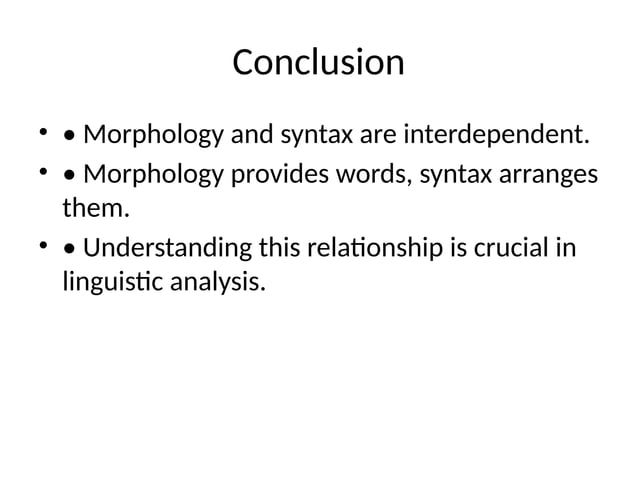 Conclusion

• • Morphology and syntax are interdependent.
• • Morphology provides words, syntax arranges them.
• • Understanding this relationship is crucial in linguistic analysis.